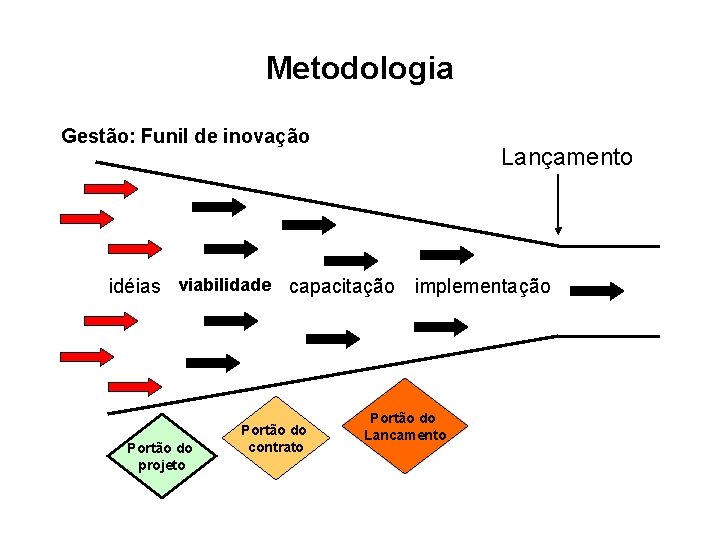 Metodologia

Gestão: Funil de inovação

Lançamento

idéias viabilidade capacitação implementação

Portão do projeto

Portão do contrato

Portão do Lancamento